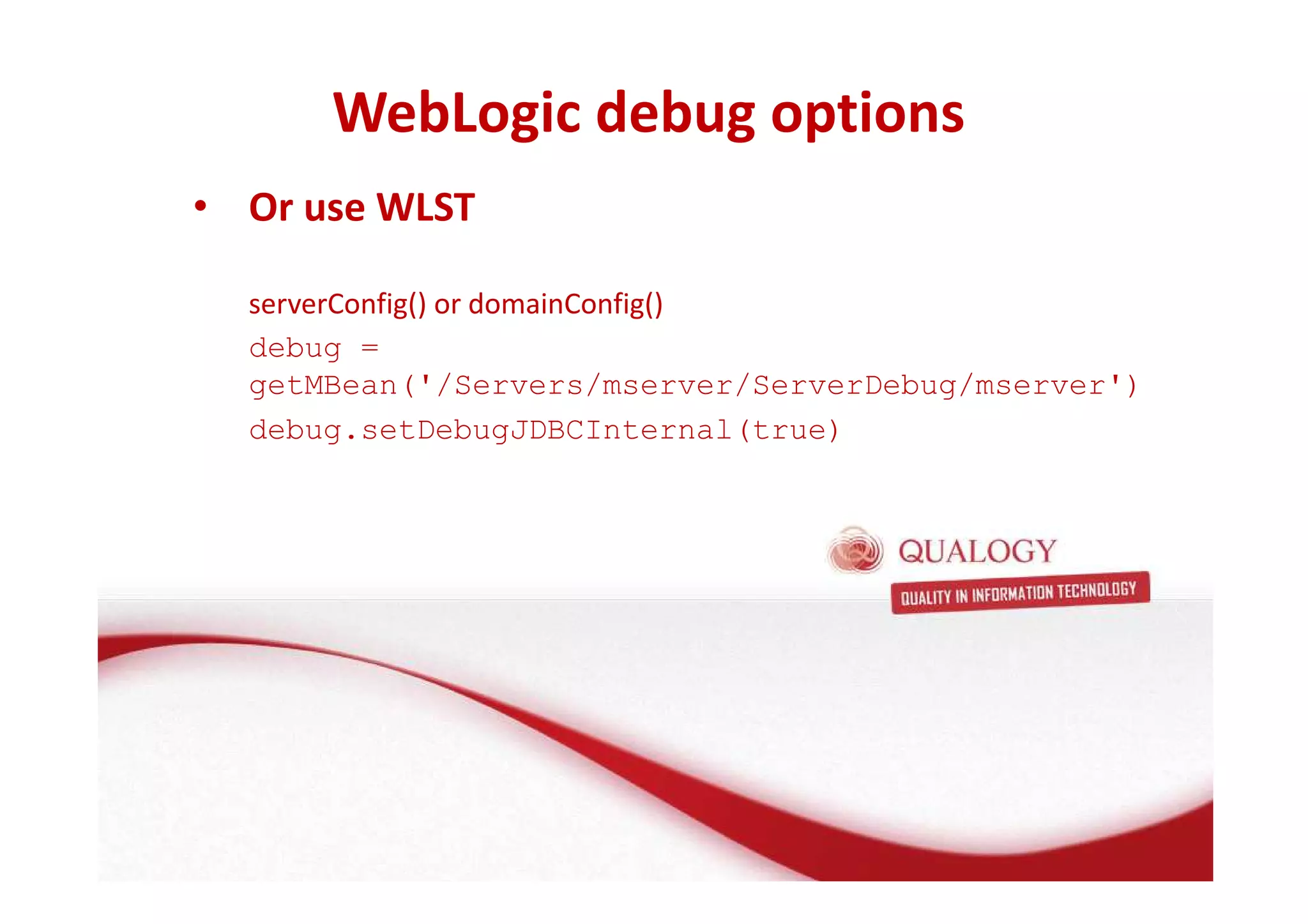 WebLogic debug options

• Or use WLST

serverConfig() or domainConfig()

debug = getMBean('/Servers/mserver/ServerDebug/mserver')

debug.setDebugJDBCInternal(true)

QUALOGY

QUALITY IN INFORMATION TECHNOLOGY